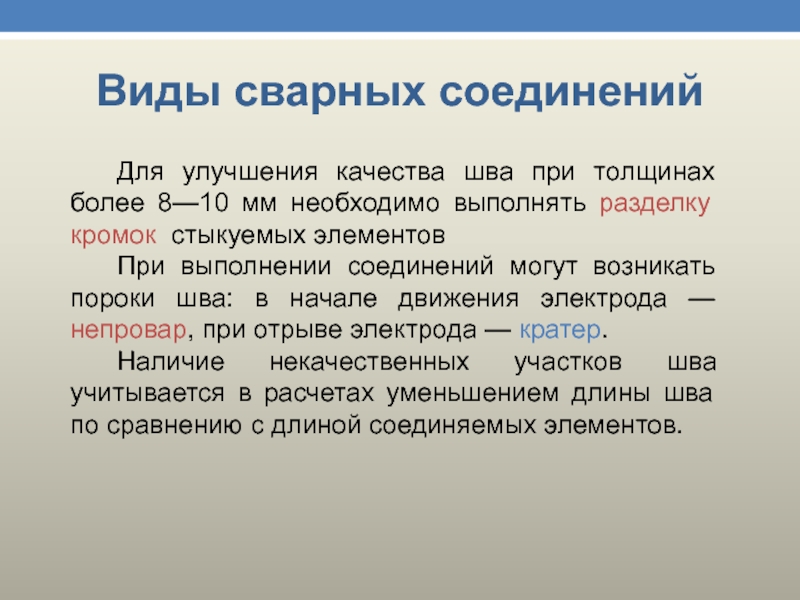 Виды сварных соединений

Для улучшения качества шва при толщинах более 8—10 мм необходимо выполнять разделку кромок стыкуемых элементов

При выполнении соединений могут возникать пороки шва: в начале движения электрода — непровар, при отрыве электрода — кратер.

Наличие некачественных участков шва учитывается в расчетах уменьшением длины шва по сравнению с длиной соединяемых элементов.